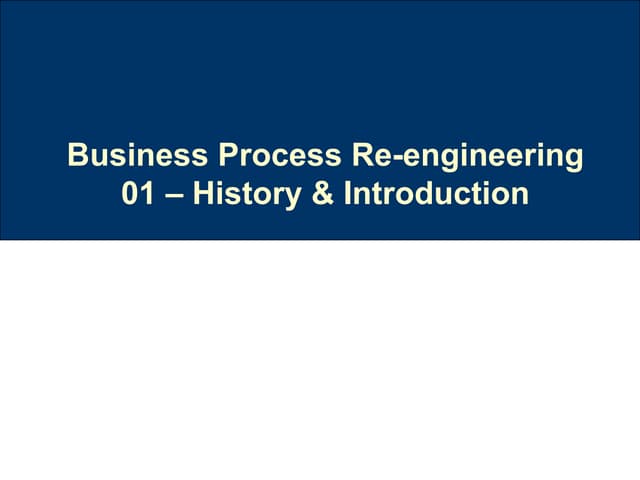 Business Process Re-engineering
01 – History & Introduction